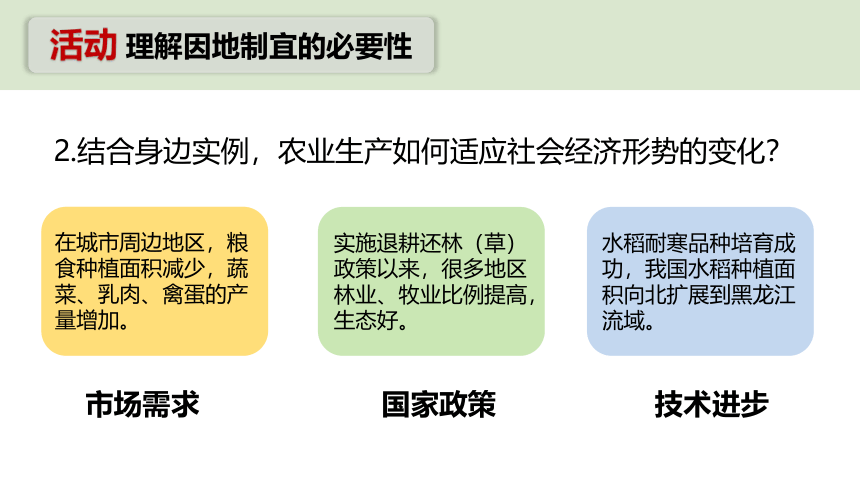 活动 理解因地制宜的必要性

2.结合身边实例，农业生产如何适应社会经济形势的变化？

在城市周边地区，粮食种植面积减少，蔬菜、乳肉、禽蛋的产量增加。

实施退耕还林（草）政策以来，很多地区林业、牧业比例提高，生态好。

水稻耐寒品种培育成功，我国水稻种植面积向北扩展到黑龙江流域。

市场需求

国家政策

技术进步